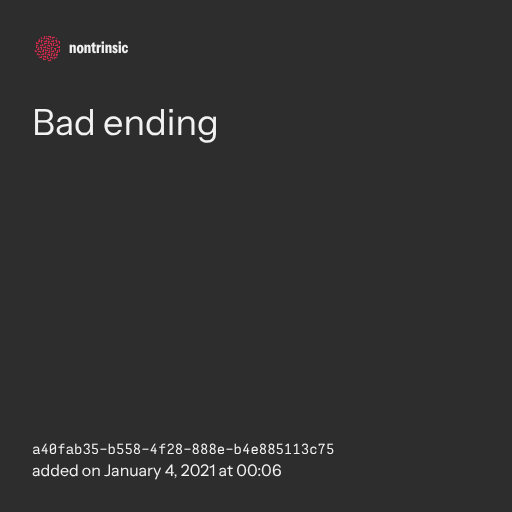 nontrinsic

Bad ending

a40fab35-b558-4f28-888e-b4e885113c75
added on January 4, 2021 at 00:06